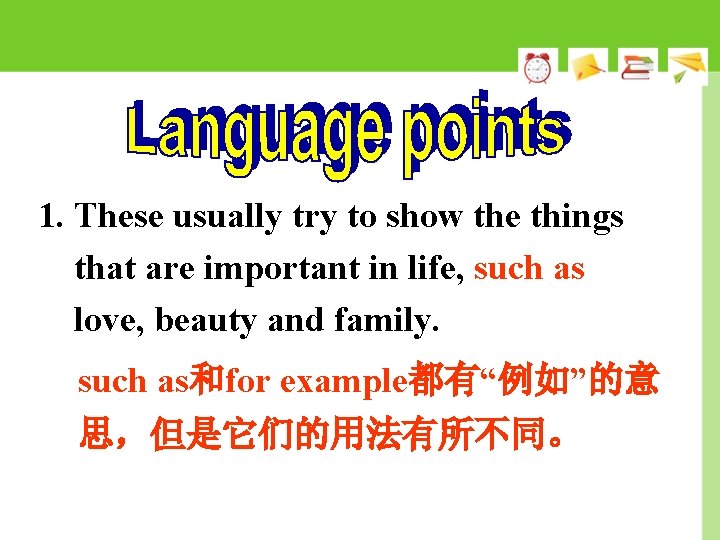 Language points

1. These usually try to show the things that are important in life, such as love, beauty and family.

such as和for example都有“例如”的意思，但是它们的用法有所不同。